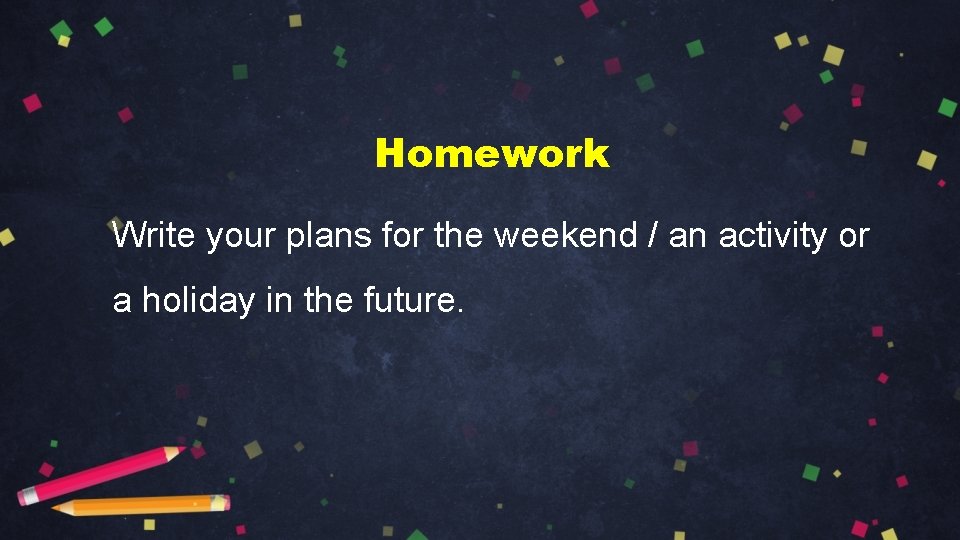 Homework

Write your plans for the weekend / an activity or a holiday in the future.